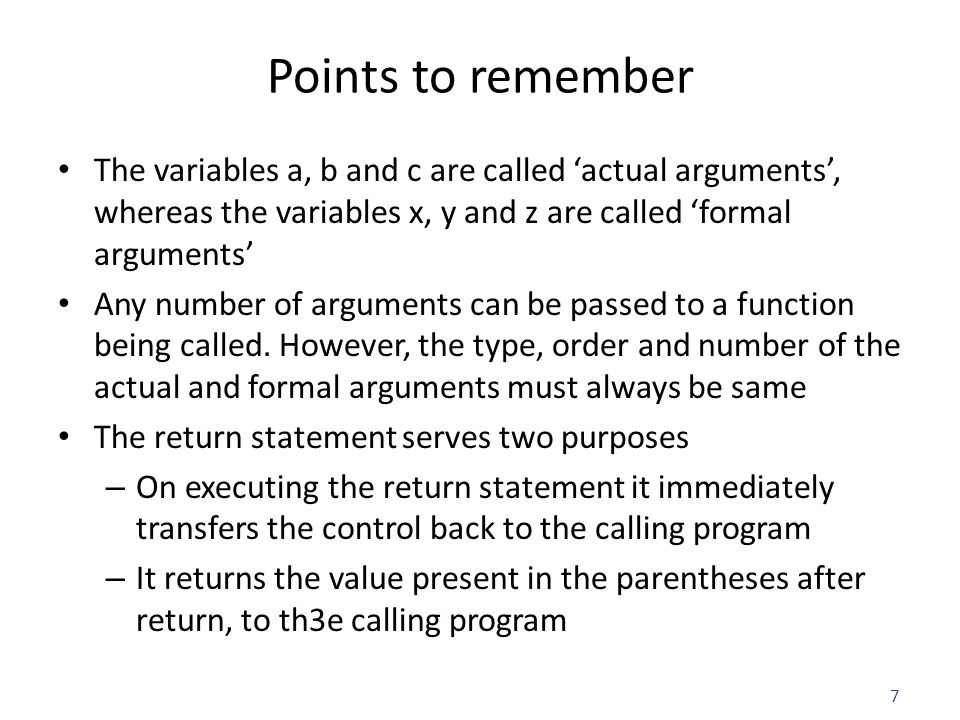 Points to remember

• The variables a, b and c are called ‘actual arguments’, whereas the variables x, y and z are called ‘formal arguments’

• Any number of arguments can be passed to a function being called. However, the type, order and number of the actual and formal arguments must always be same

• The return statement serves two purposes

– On executing the return statement it immediately transfers the control back to the calling program

– It returns the value present in the parentheses after return, to th3e calling program

7